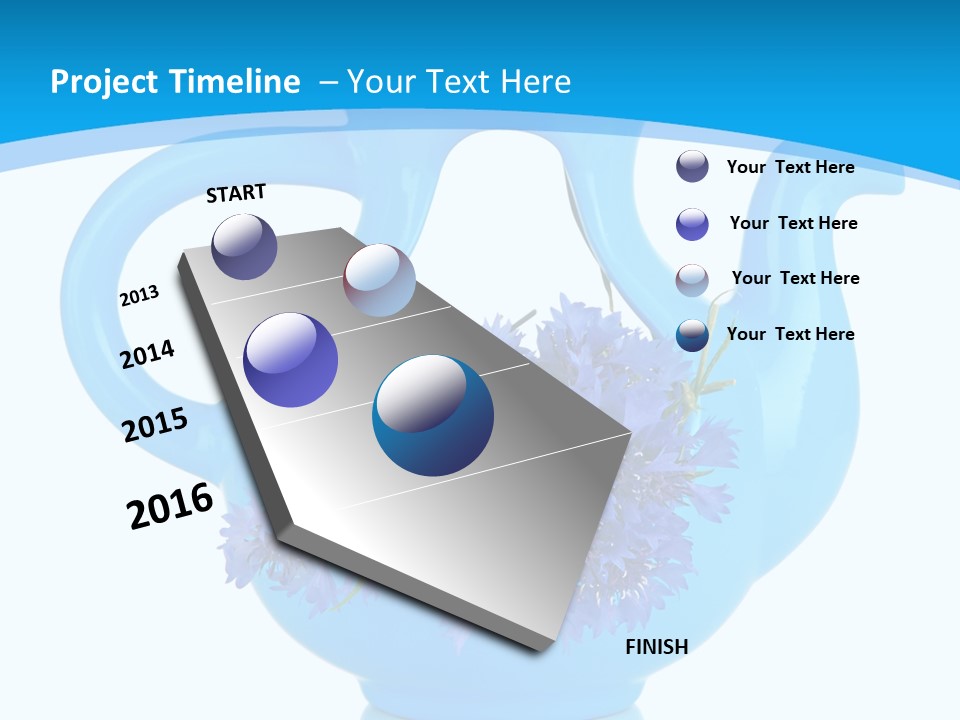 Project Timeline – Your Text Here

START

2013

2014

2015

2016

FINISH

Your Text Here

Your Text Here

Your Text Here

Your Text Here